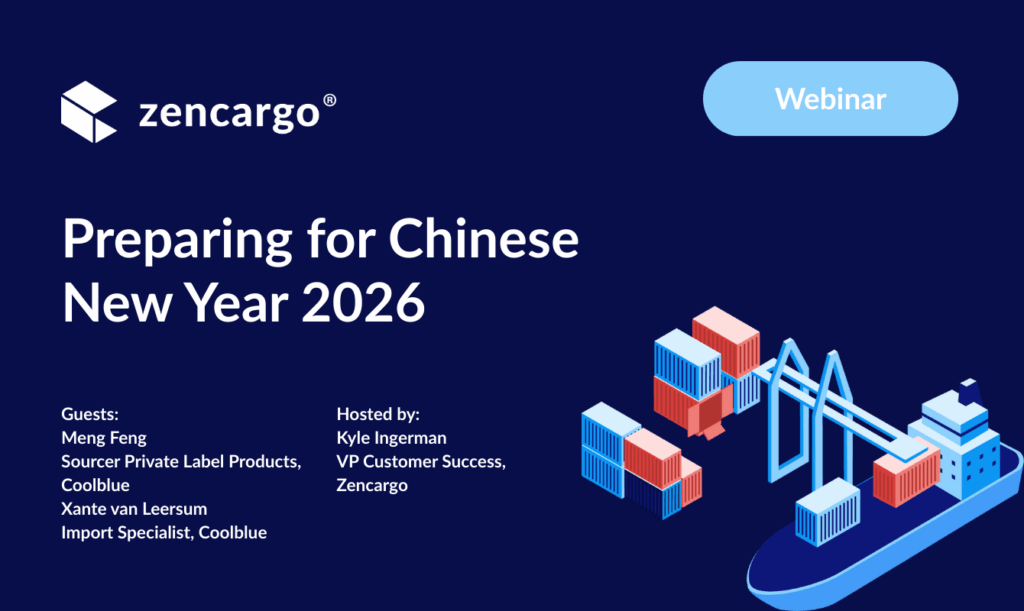 zencargo®

Webinar

Preparing for Chinese New Year 2026

Guests:
Meng Feng
Sourcer Private Label Products, Coolblue
Xante van Leersum
Import Specialist, Coolblue

Hosted by:
Kyle Ingerman
VP Customer Success, Zencargo